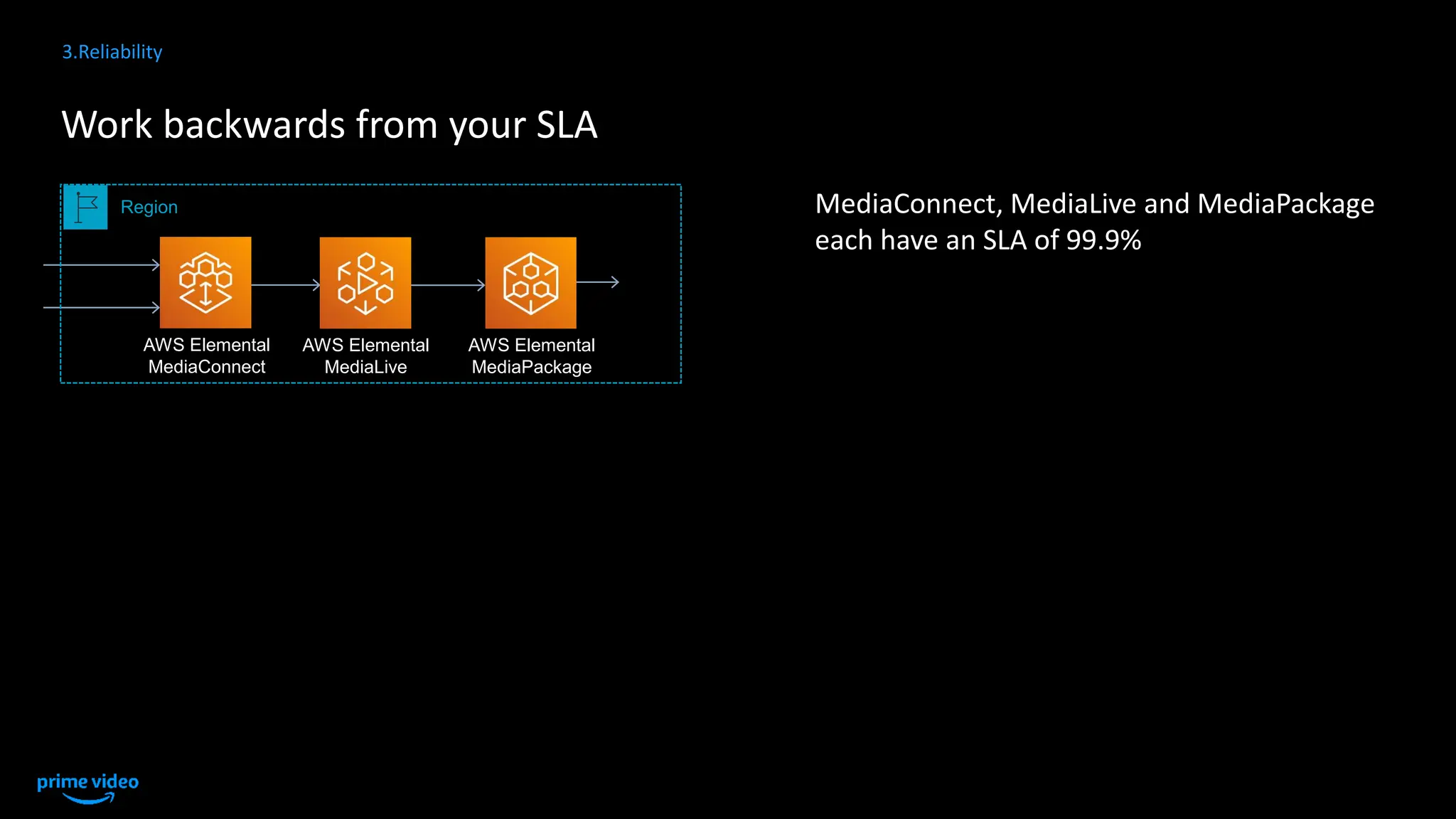 3.Reliability

Work backwards from your SLA

Region

AWS Elemental MediaConnect

AWS Elemental MediaLive

AWS Elemental MediaPackage

MediaConnect, MediaLive and MediaPackage each have an SLA of 99.9%

prime video